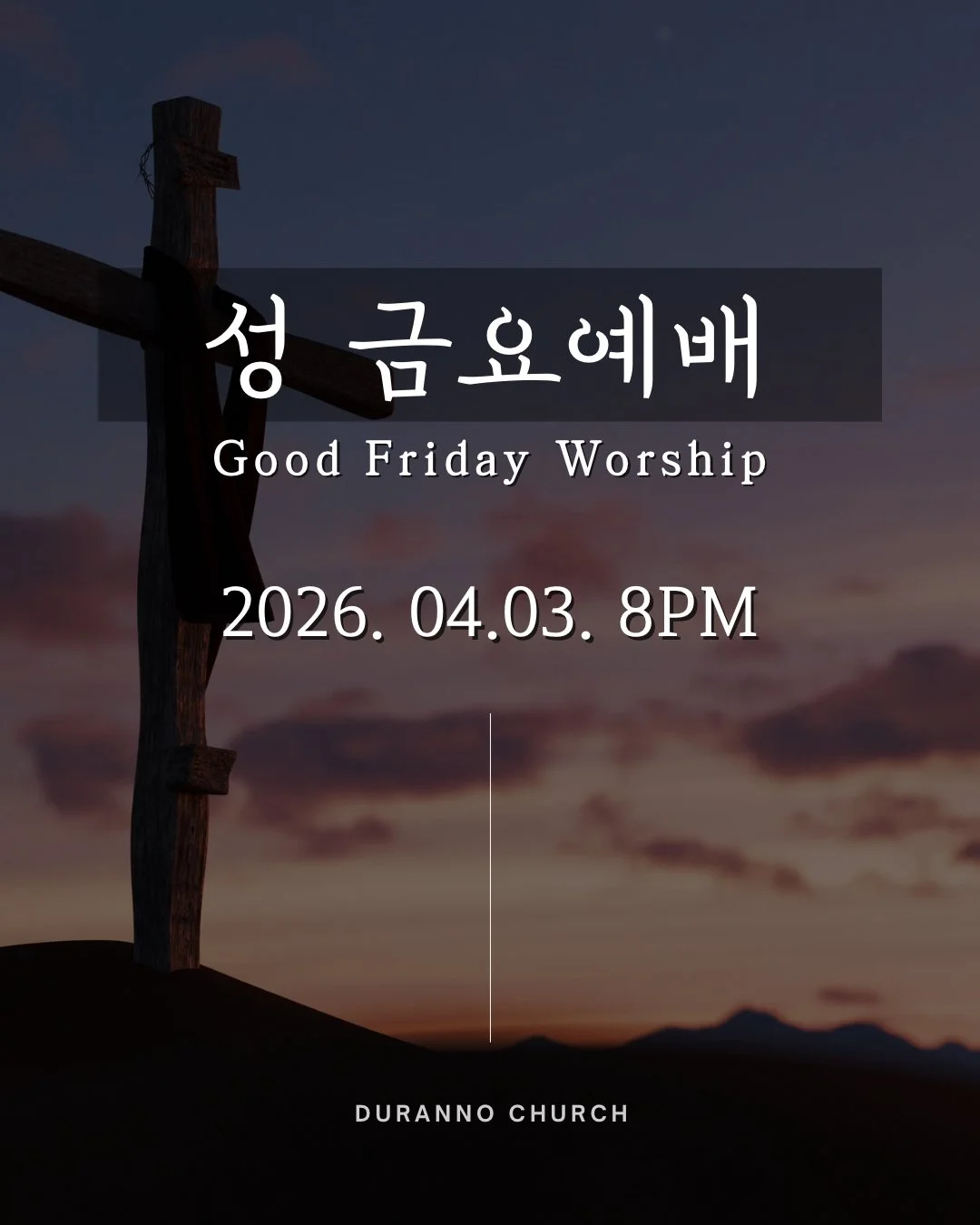 성 금요예배

Good Friday Worship

2026. 04.03. 8PM

DURANNO CHURCH